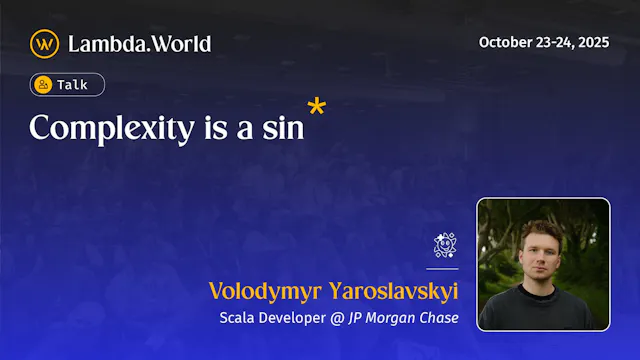 Lambda.World

October 23-24, 2025

Talk

Complexity is a sin*

Volodymyr Yaroslavskyi

Scala Developer @ JP Morgan Chase